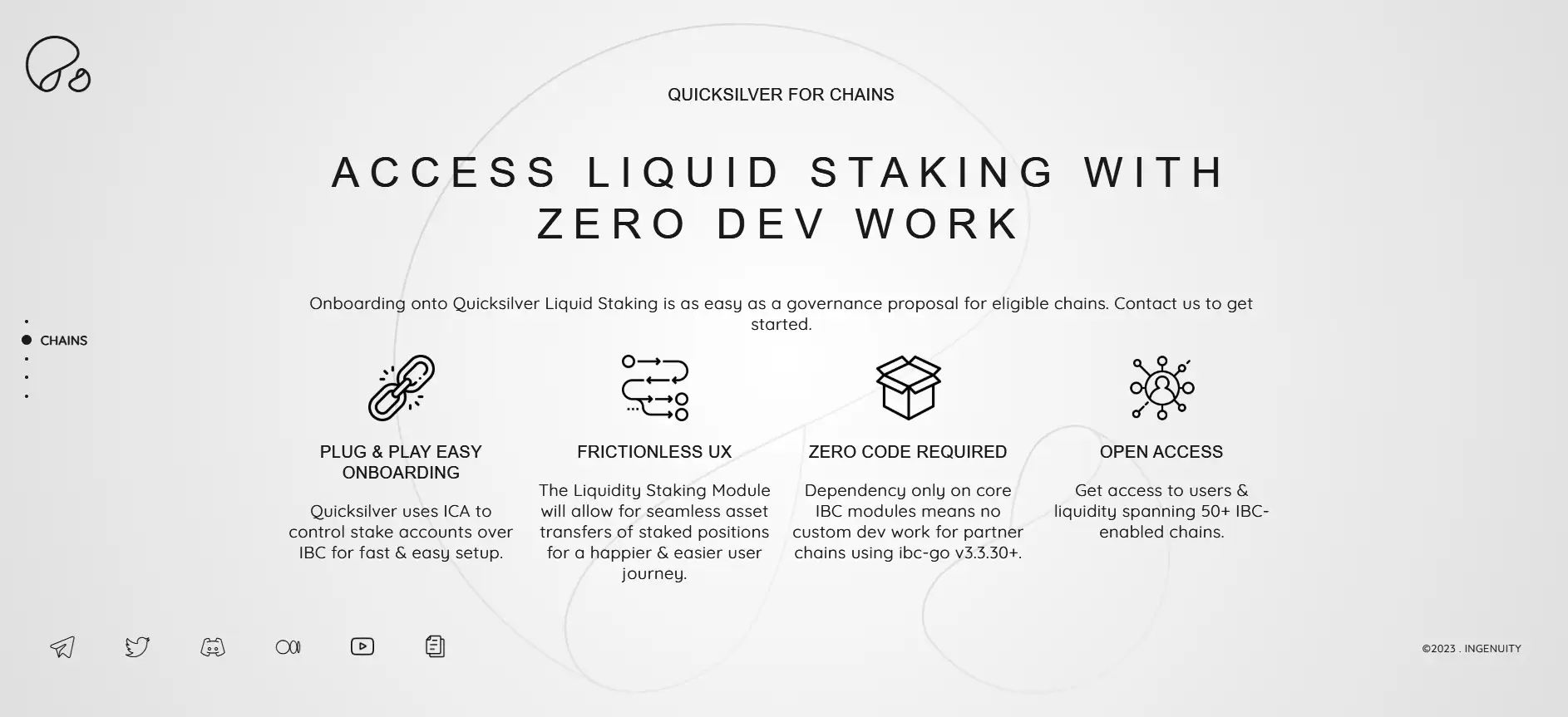 QUICKSILVER FOR CHAINS

ACCESS LIQUID STAKING WITH ZERO DEV WORK

Onboarding onto Quicksilver Liquid Staking is as easy as a governance proposal for eligible chains. Contact us to get started.

CHAINS

PLUG & PLAY EASY ONBOARDING

Quicksilver uses ICA to control stake accounts over IBC for fast & easy setup.

FRICTIONLESS UX

The Liquidity Staking Module will allow for seamless asset transfers of staked positions for a happier & easier user journey.

ZERO CODE REQUIRED

Dependency only on core IBC modules means no custom dev work for partner chains using ibc-go v3.3.30+.

OPEN ACCESS

Get access to users & liquidity spanning 50+ IBC-enabled chains.

©2023 . INGENUITY